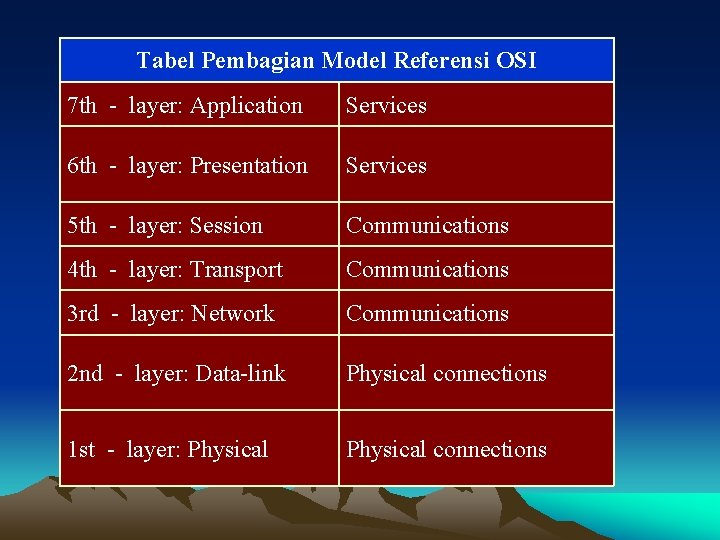 | Tabel Pembagian Model Referensi OSI | |
|---|---|
| 7th - layer: Application | Services |
| 6th - layer: Presentation | Services |
| 5th - layer: Session | Communications |
| 4th - layer: Transport | Communications |
| 3rd - layer: Network | Communications |
| 2nd - layer: Data-link | Physical connections |
| 1st - layer: Physical | Physical connections |